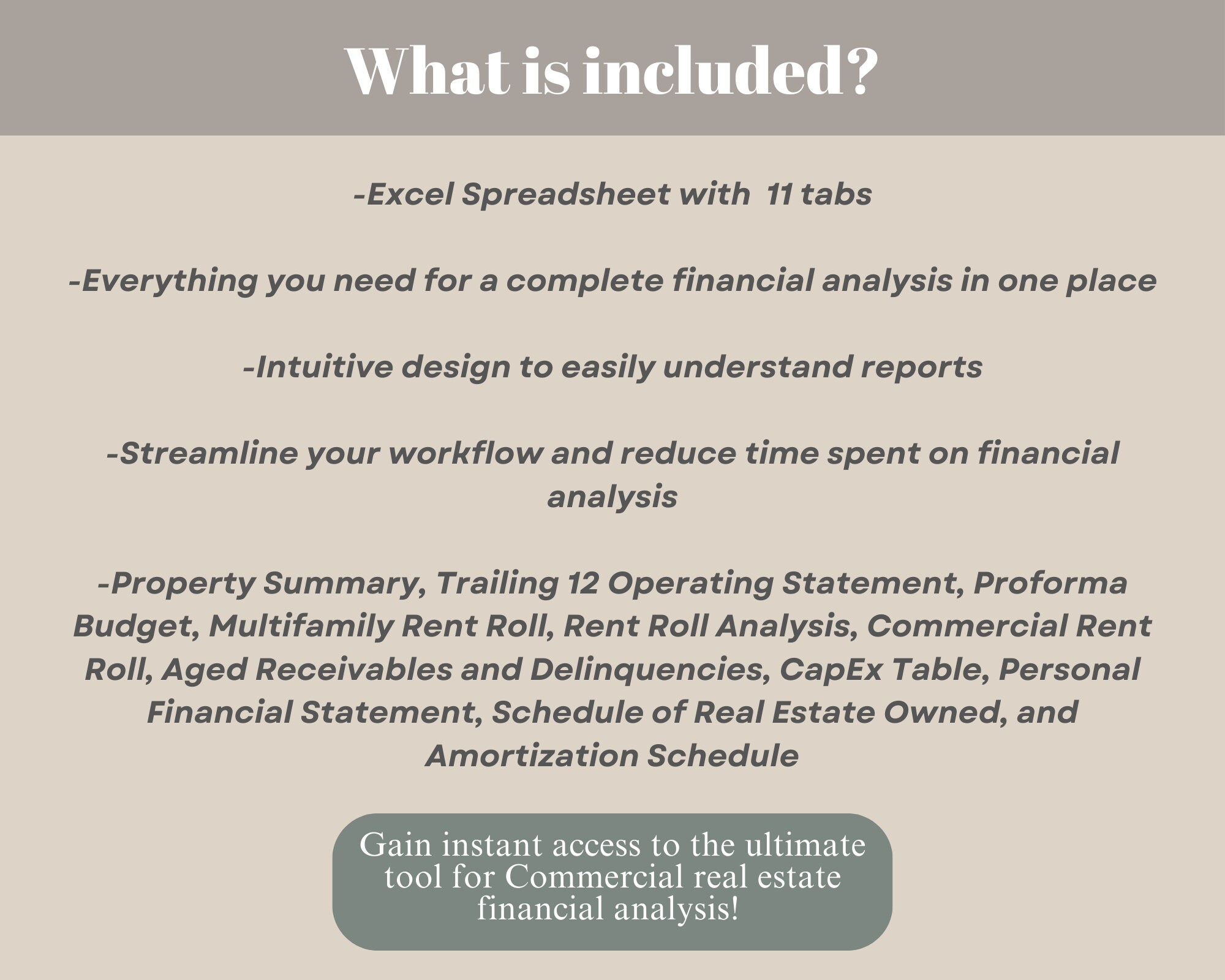 What is included?

-Excel Spreadsheet with 11 tabs

-Everything you need for a complete financial analysis in one place

-Intuitive design to easily understand reports

-Streamline your workflow and reduce time spent on financial analysis

-Property Summary, Trailing 12 Operating Statement, Proforma Budget, Multifamily Rent Roll, Rent Roll Analysis, Commercial Rent Roll, Aged Receivables and Delinquencies, CapEx Table, Personal Financial Statement, Schedule of Real Estate Owned, and Amortization Schedule

Gain instant access to the ultimate tool for Commercial real estate financial analysis!